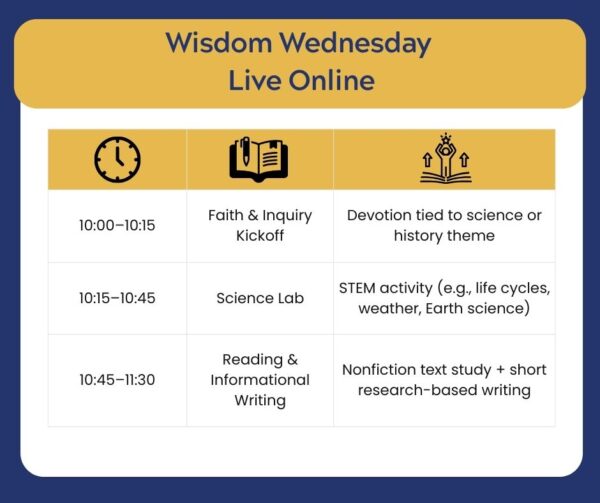 Wisdom Wednesday
Live Online

| | | |
|---|---|---|
| 10:00–10:15 | Faith & Inquiry Kickoff | Devotion tied to science or history theme |
| 10:15–10:45 | Science Lab | STEM activity (e.g., life cycles, weather, Earth science) |
| 10:45–11:30 | Reading & Informational Writing | Nonfiction text study + short research-based writing |